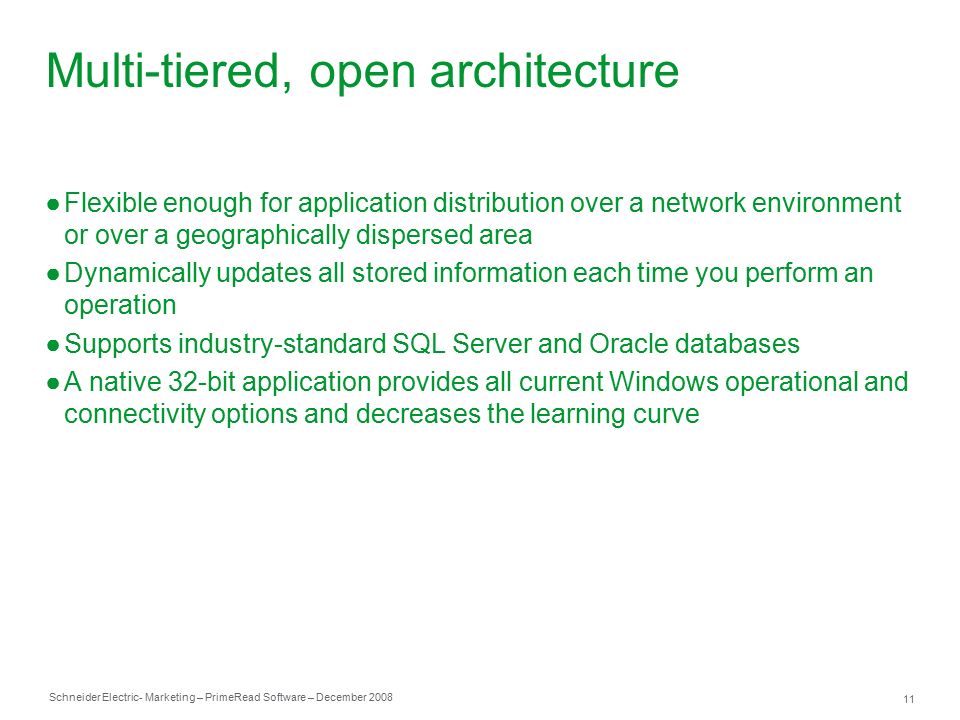 Multi-tiered, open architecture

● Flexible enough for application distribution over a network environment or over a geographically dispersed area

● Dynamically updates all stored information each time you perform an operation

● Supports industry-standard SQL Server and Oracle databases

● A native 32-bit application provides all current Windows operational and connectivity options and decreases the learning curve

Schneider Electric- Marketing – PrimeRead Software – December 2008

11